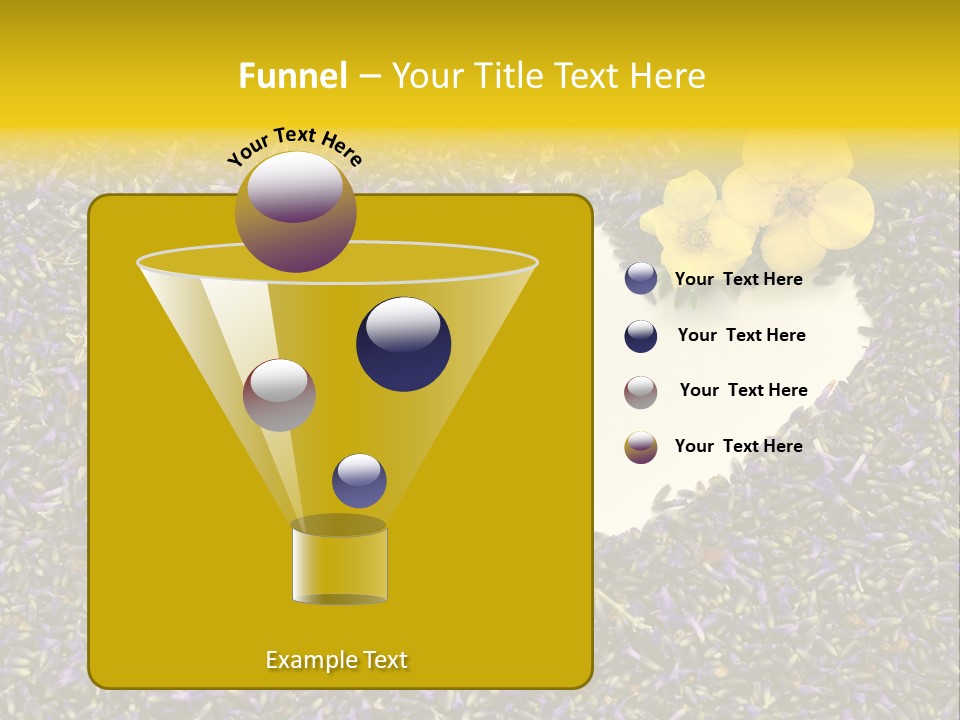 Funnel – Your Title Text Here

Your Text Here

Your Text Here

Your Text Here

Your Text Here

Your Text Here

Example Text